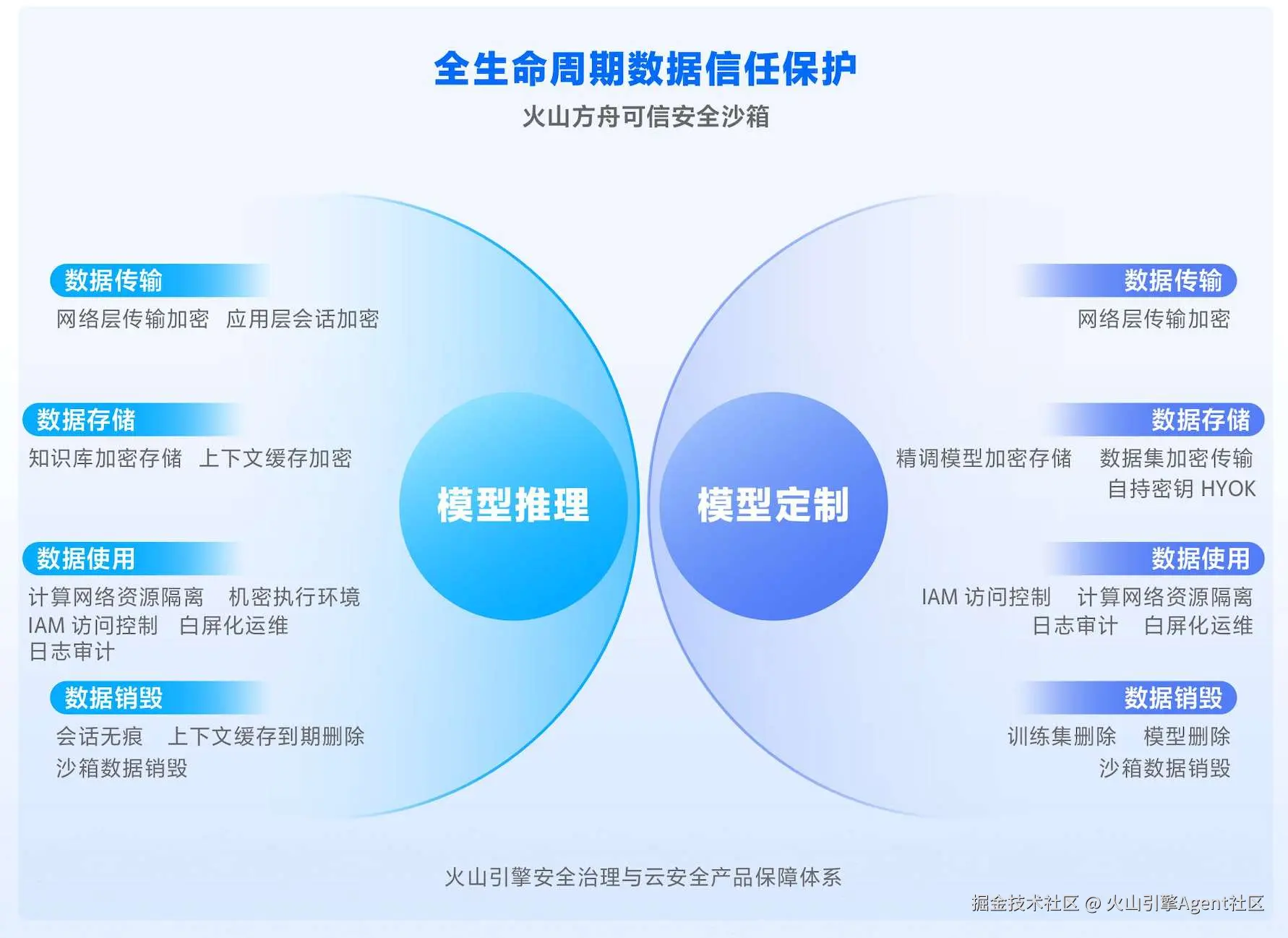 全生命周期数据信任保护

火山方舟可信安全沙箱

数据传输

网络层传输加密 应用层会话加密

数据存储

知识库加密存储 上下文缓存加密

数据使用

计算网络资源隔离 机密执行环境 IAM 访问控制 白屏化运维 日志审计

数据销毁

会话无痕 上下文缓存到期删除 沙箱数据销毁

模型推理

模型定制

数据传输

网络层传输加密

数据存储

精调模型加密存储 数据集加密传输 自持密钥 HYOK

数据使用

IAM 访问控制 计算网络资源隔离 日志审计 白屏化运维

数据销毁

训练集删除 模型删除 沙箱数据销毁

火山引擎安全治理与云安全产品保障体系

掘金技术社区 @ 火山引擎Agent社区